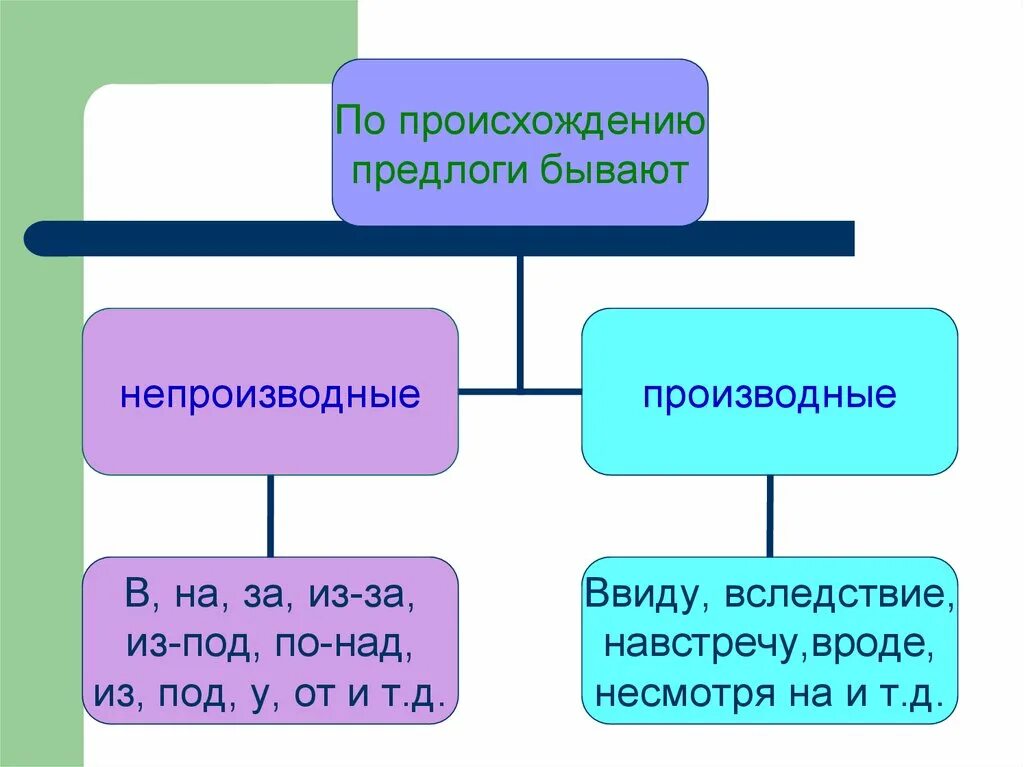 По происхождению предлоги бывают

непроизводные

производные

В, на, за, из-за, из-под, по-над, из, под, у, от и т.д.

Ввиду, вследствие, навстречу,вроде, несмотря на и т.д.